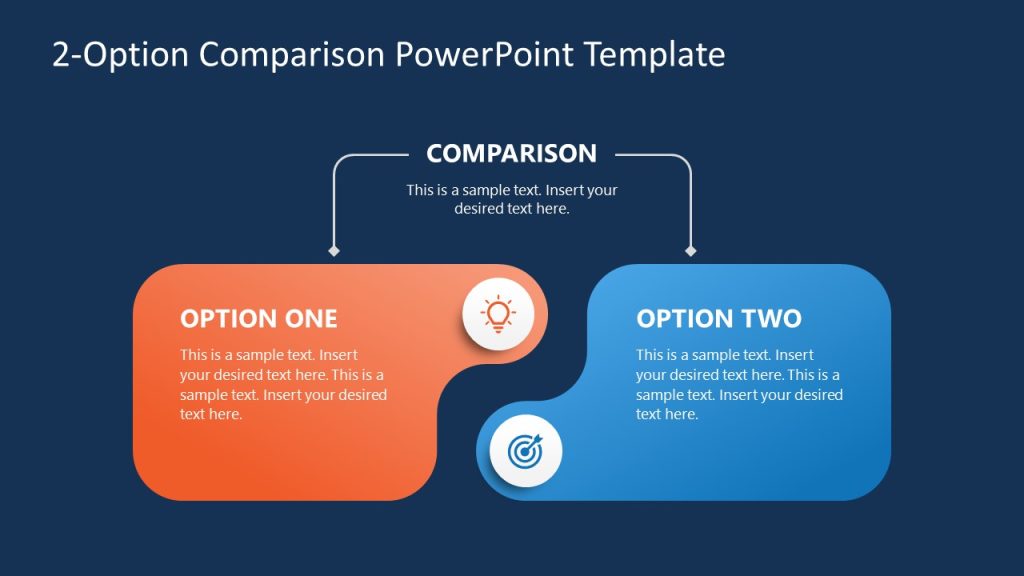 2-Option Comparison PowerPoint Template

COMPARISON

This is a sample text. Insert your desired text here.

OPTION ONE

This is a sample text. Insert your desired text here. This is a sample text. Insert your desired text here.

OPTION TWO

This is a sample text. Insert your desired text here. This is a sample text. Insert your desired text here.